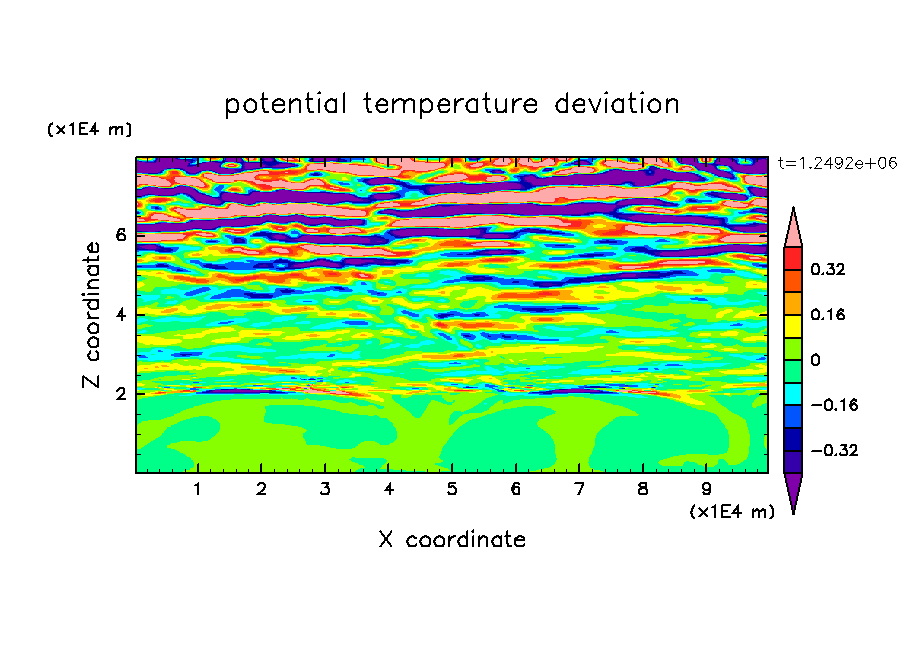 potential temperature deviation

(x1E4 m)

t=1.2492e+06

Z coordinate

6

4

2

0.32

0.16

0

−0.16

−0.32

1 2 3 4 5 6 7 8 9

(x1E4 m)

X coordinate